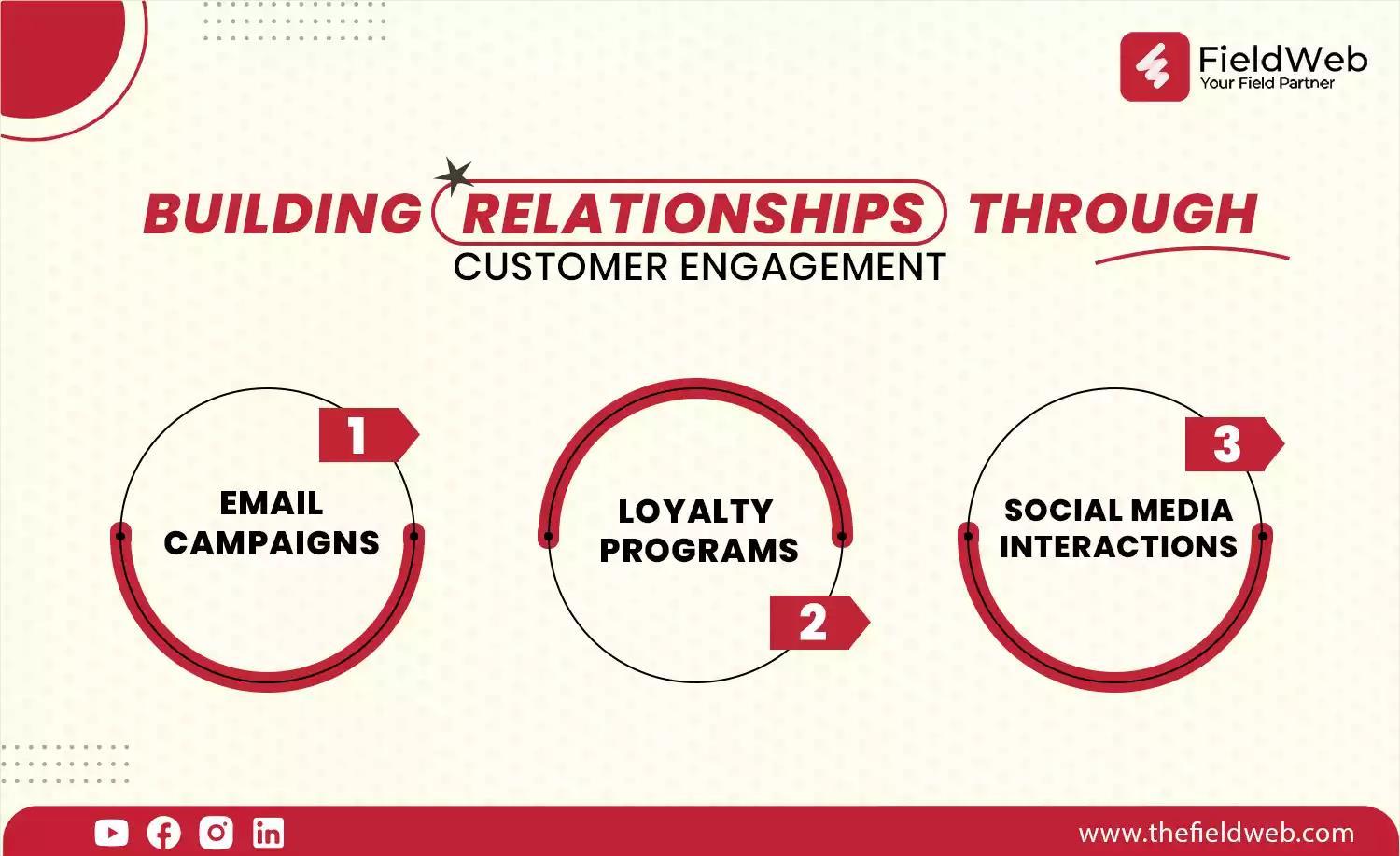 FieldWeb
Your Field Partner

BUILDING RELATIONSHIPS THROUGH
CUSTOMER ENGAGEMENT

1
EMAIL CAMPAIGNS

LOYALTY PROGRAMS
2

3
SOCIAL MEDIA INTERACTIONS

www.thefieldweb.com